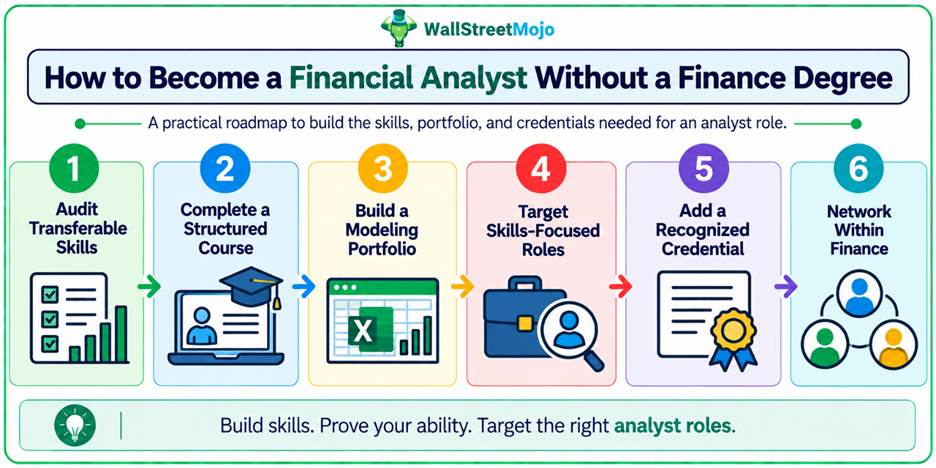 WallStreetMojo

How to Become a Financial Analyst Without a Finance Degree

A practical roadmap to build the skills, portfolio, and credentials needed for an analyst role.

1
Audit Transferable Skills

2
Complete a Structured Course

3
Build a Modeling Portfolio

X

4
Target Skills-Focused Roles

5
Add a Recognized Credential

6
Network Within Finance

Build skills. Prove your ability. Target the right analyst roles.